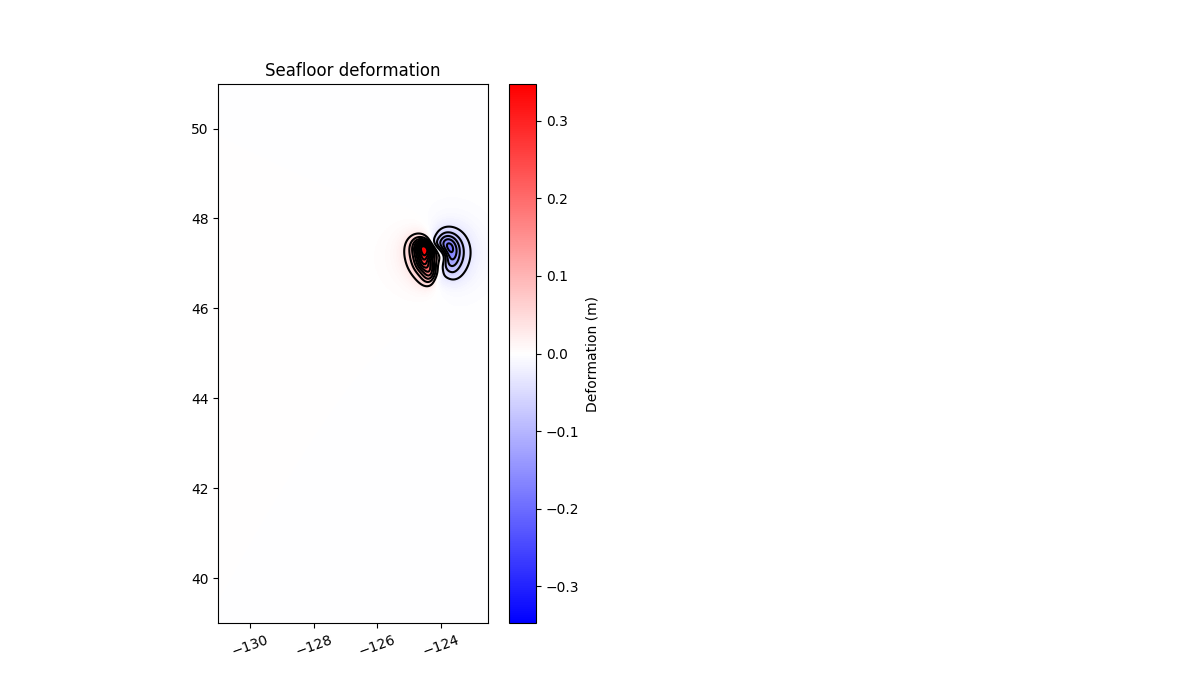 Seafloor deformation

50
48
46
44
42
40

−130
−128
−126
−124

0.3
0.2
0.1
0.0
−0.1
−0.2
−0.3

Deformation (m)